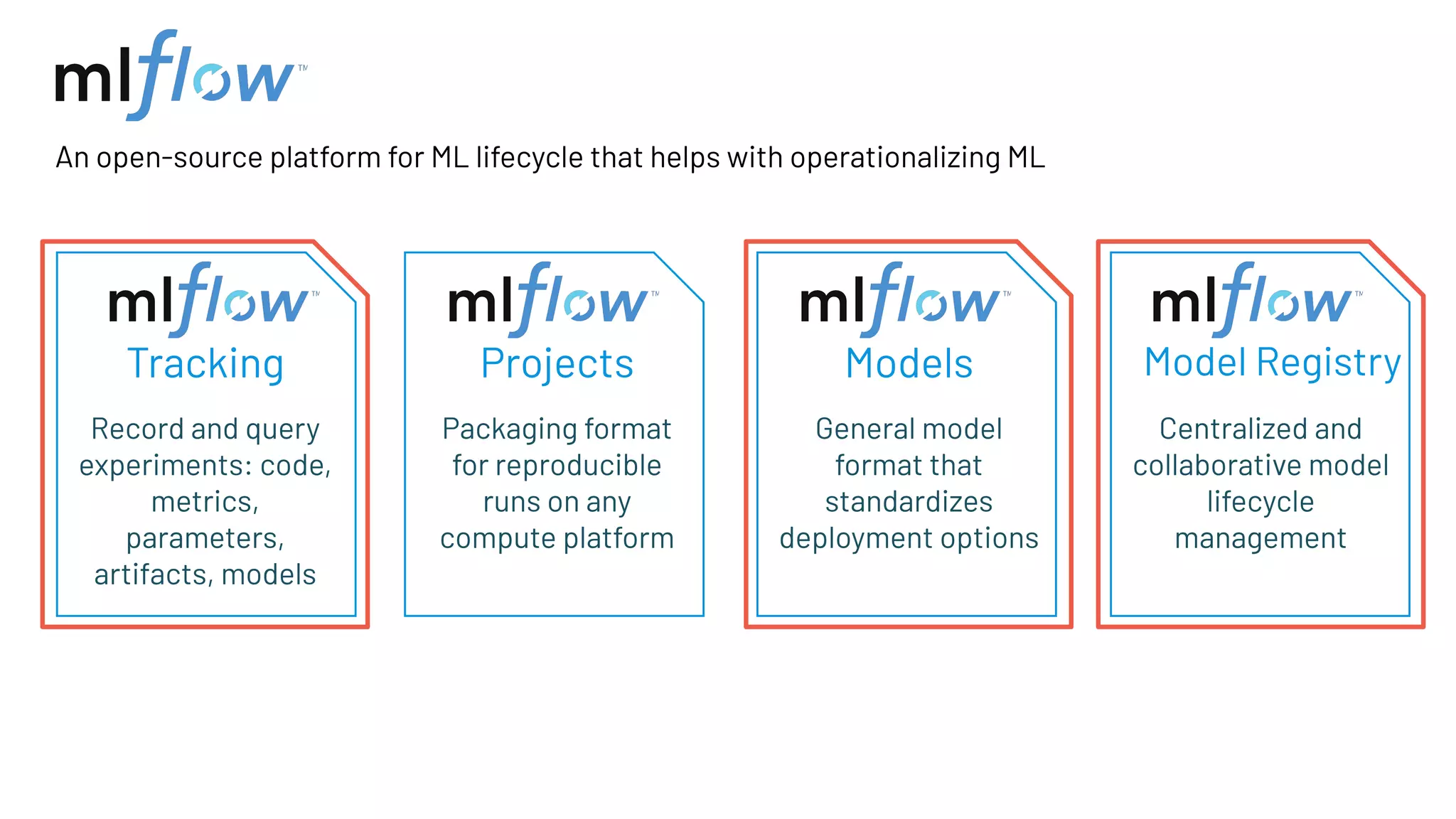 mlflow™

An open-source platform for ML lifecycle that helps with operationalizing ML

mlflow™
Tracking

Record and query experiments: code, metrics, parameters, artifacts, models

mlflow™
Projects

Packaging format for reproducible runs on any compute platform

mlflow™
Models

General model format that standardizes deployment options

mlflow™
Model Registry

Centralized and collaborative model lifecycle management